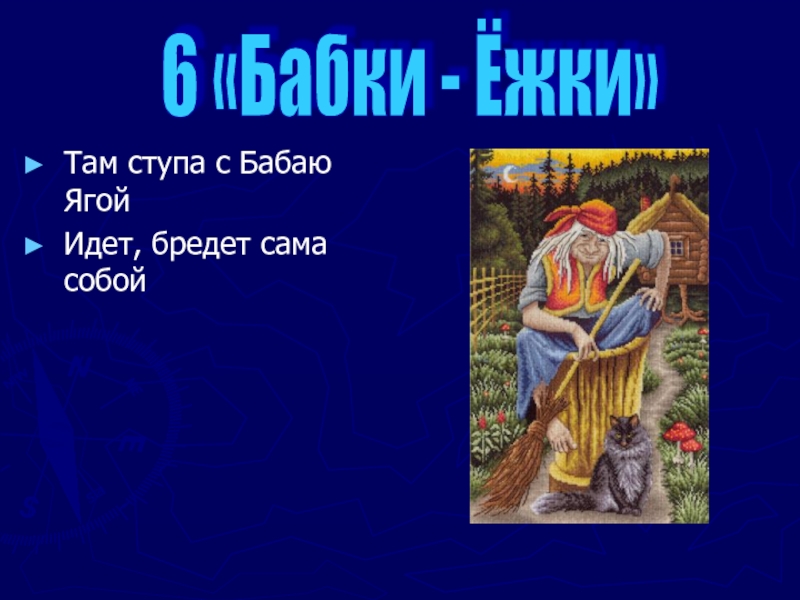 6 «Бабки - Ёжки»

► Там ступа с Бабаю Ягой

► Идет, бредет сама собой